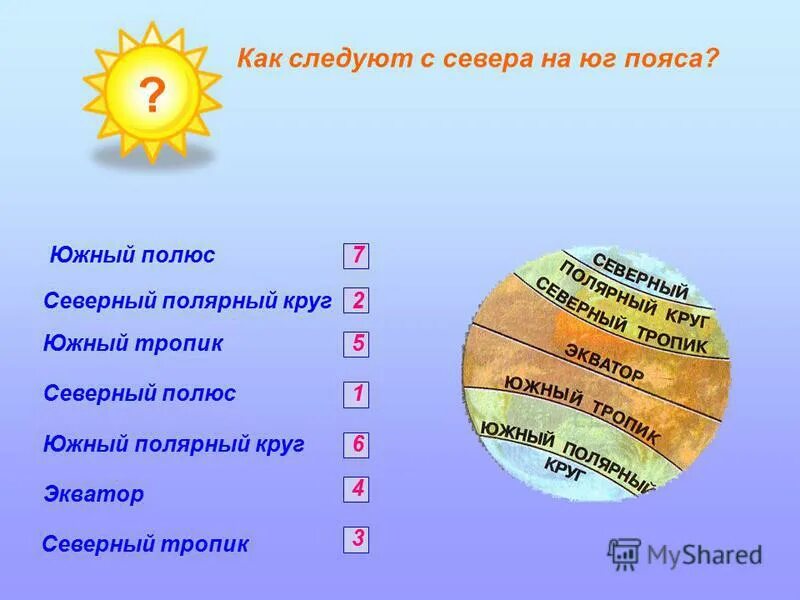 ?

Как следуют с севера на юг пояса?

Южный полюс 7
Северный полярный круг 2
Южный тропик 5
Северный полюс 1
Южный полярный круг 6
Экватор 4
Северный тропик 3

СЕВЕРНЫЙ ПОЛЯРНЫЙ КРУГ
СЕВЕРНЫЙ ТРОПИК
ЭКВАТОР
ЮЖНЫЙ ТРОПИК
ЮЖНЫЙ ПОЛЯРНЫЙ КРУГ

MyShared